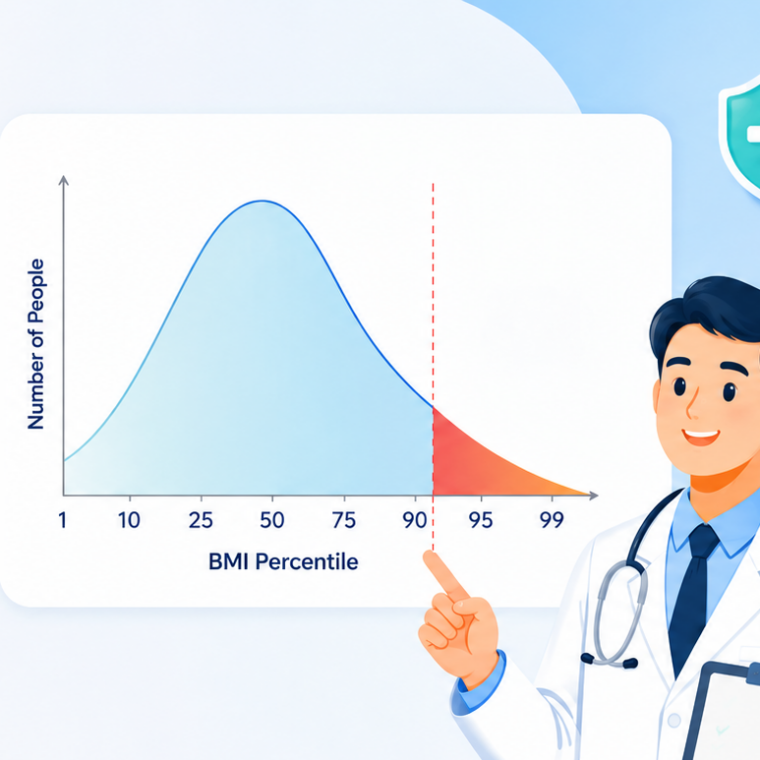 Number of People

1 10 25 50 75 90 95 99

BMI Percentile